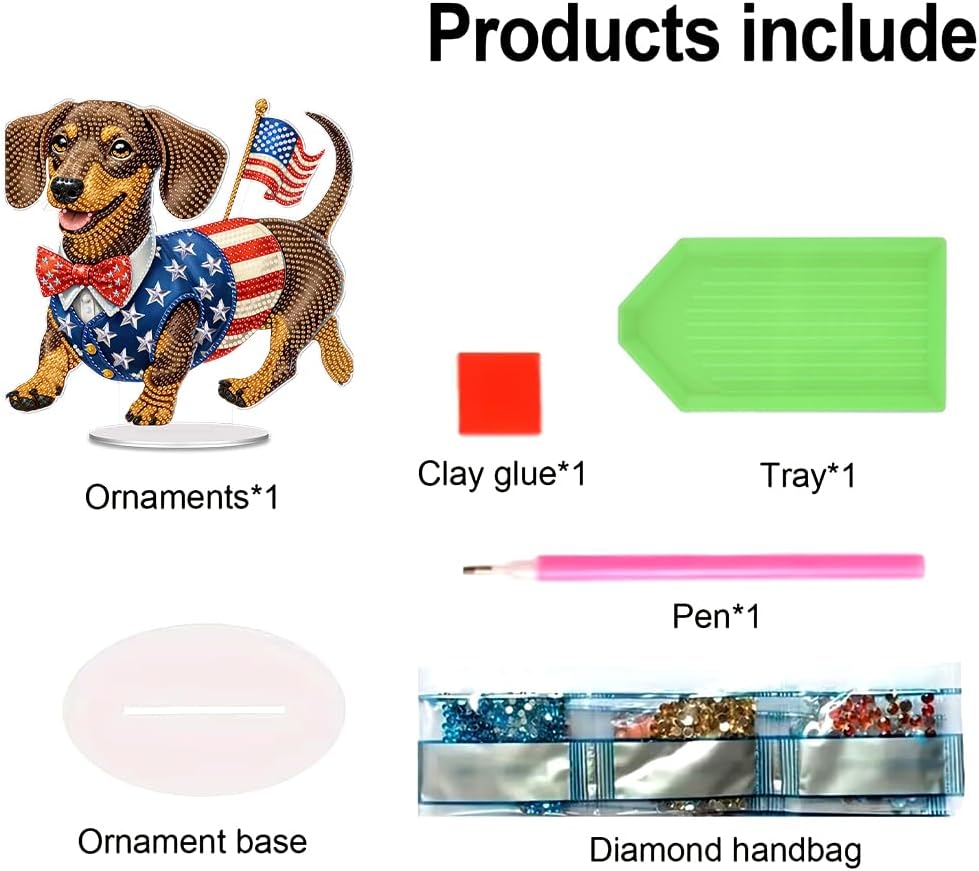 Products include

Ornaments*1

Clay glue*1

Tray*1

Pen*1

Ornament base

Diamond handbag